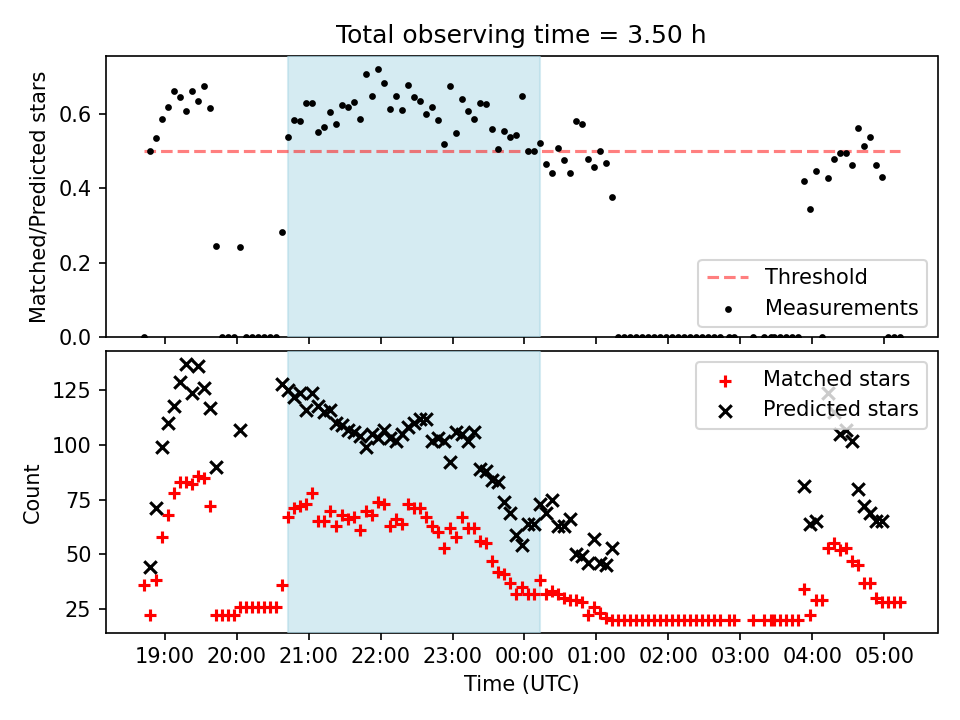 Total observing time = 3.50 h

Matched/Predicted stars

0.6
0.4
0.2
0.0

Threshold
Measurements

Count

125
100
75
50
25

Matched stars
Predicted stars

19:00 20:00 21:00 22:00 23:00 00:00 01:00 02:00 03:00 04:00 05:00

Time (UTC)